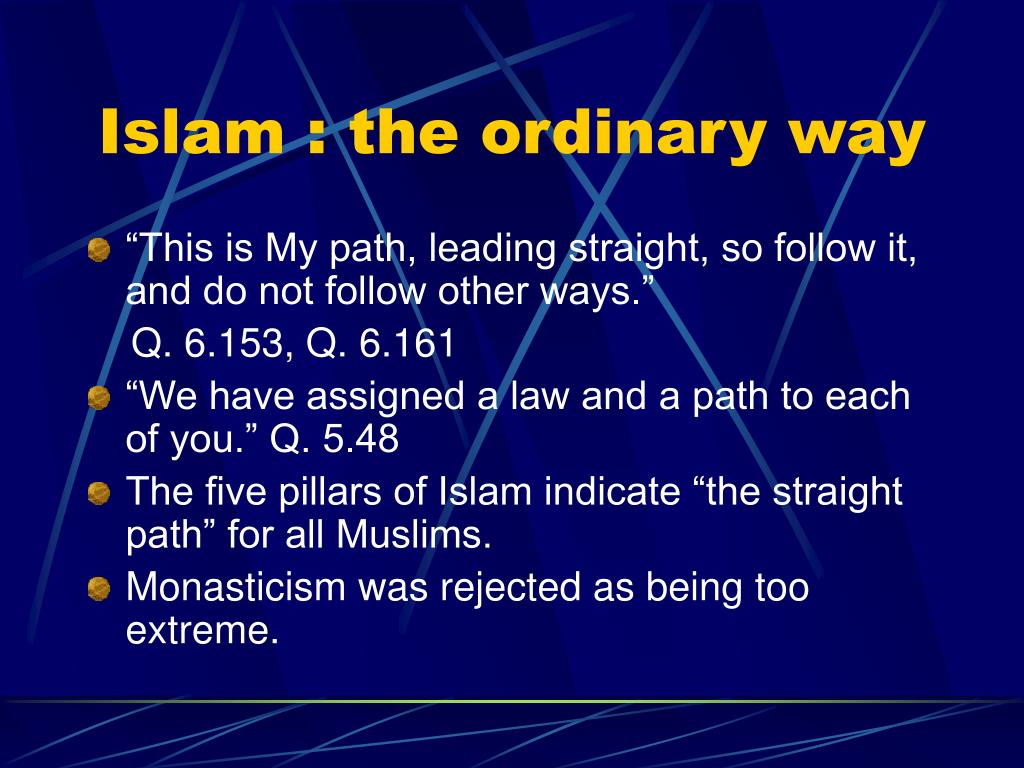 Islam : the ordinary way

“This is My path, leading straight, so follow it, and do not follow other ways.”
Q. 6.153, Q. 6.161

“We have assigned a law and a path to each of you.” Q. 5.48

The five pillars of Islam indicate “the straight path” for all Muslims.

Monasticism was rejected as being too extreme.